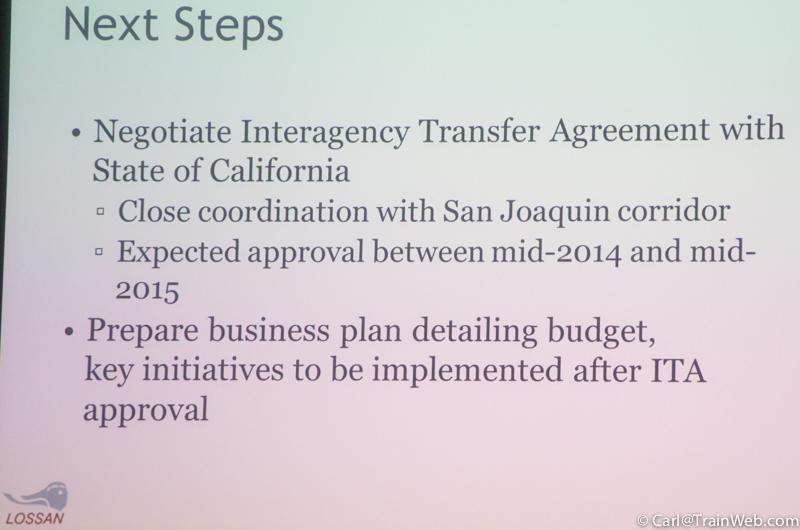 Next Steps

• Negotiate Interagency Transfer Agreement with State of California
▫ Close coordination with San Joaquin corridor
▫ Expected approval between mid-2014 and mid-2015
• Prepare business plan detailing budget, key initiatives to be implemented after ITA approval

LOSSAN

© Carl@TrainWeb.com